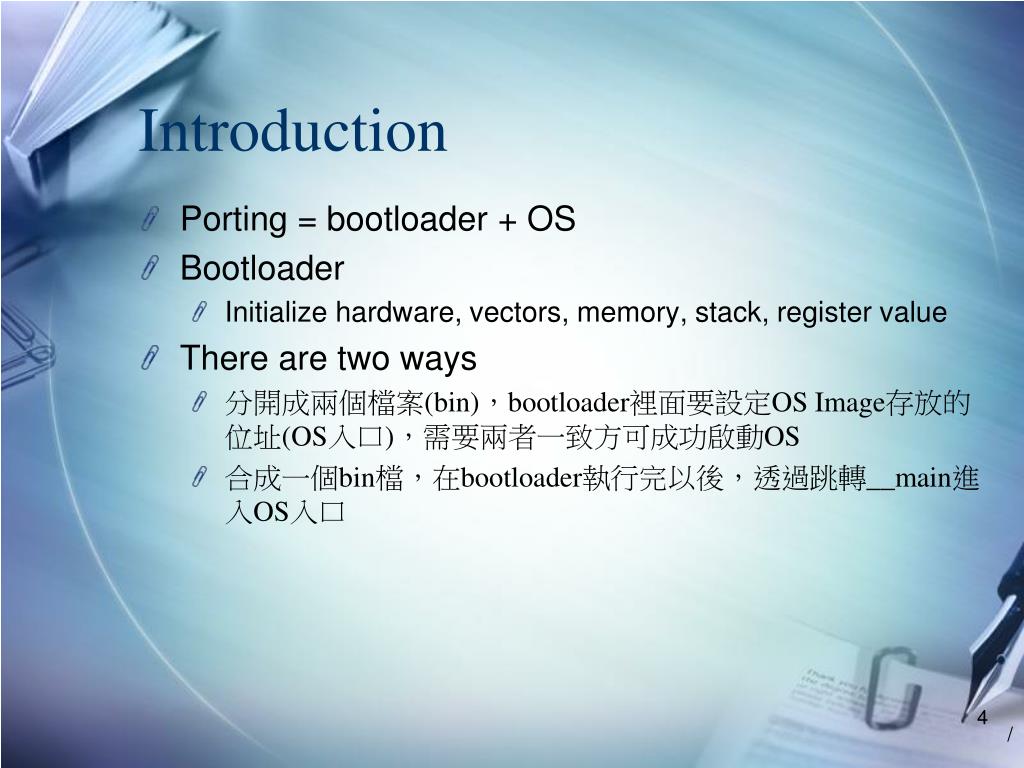 Introduction

Porting = bootloader + OS

Bootloader

Initialize hardware, vectors, memory, stack, register value

There are two ways

分開成兩個檔案(bin)，bootloader裡面要設定OS Image存放的位址(OS入口)，需要兩者一致方可成功啟動OS

合成一個bin檔，在bootloader執行完以後，透過跳轉__main進入OS入口

4
/